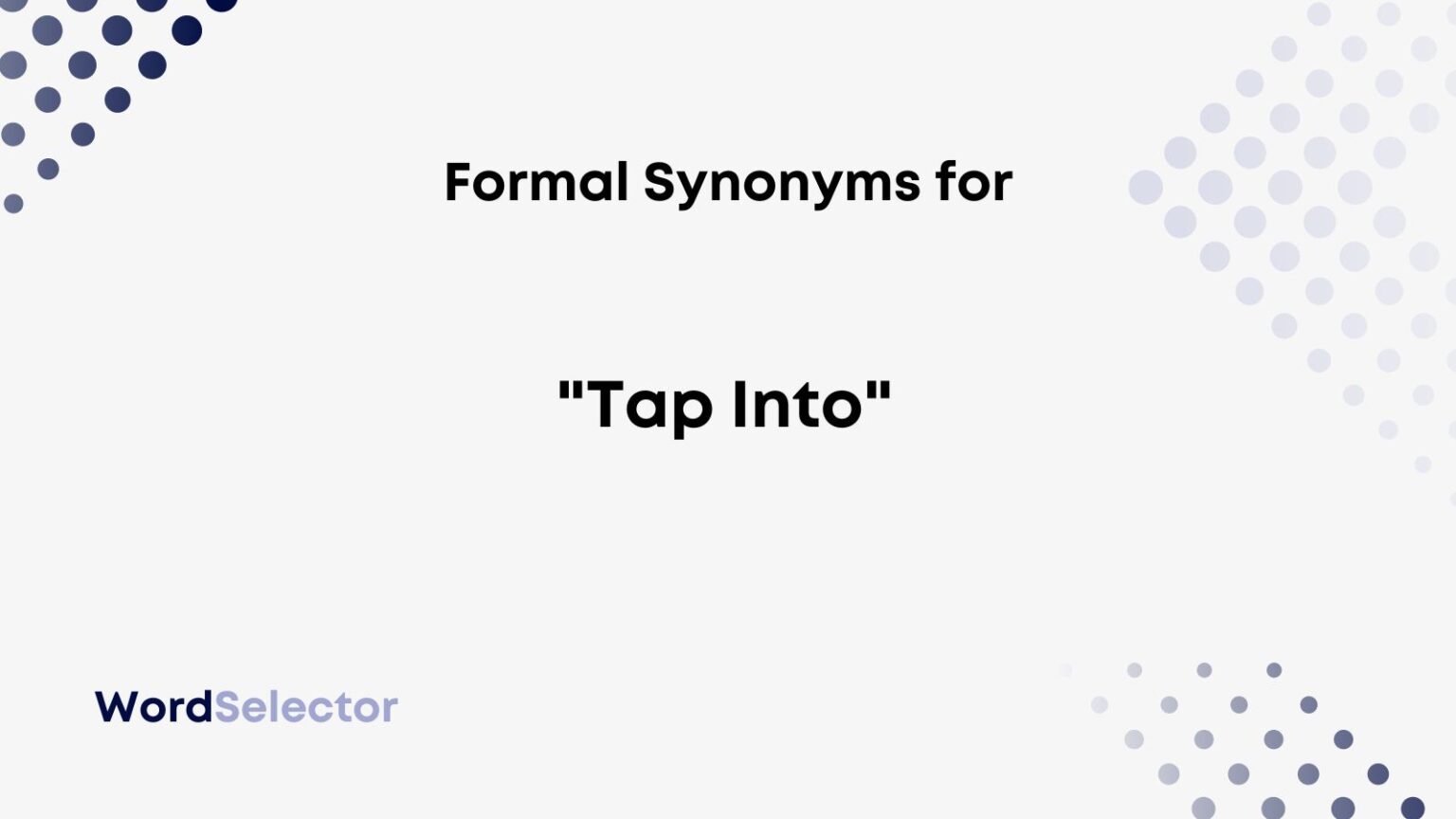 Formal Synonyms for

"Tap Into"

WordSelector